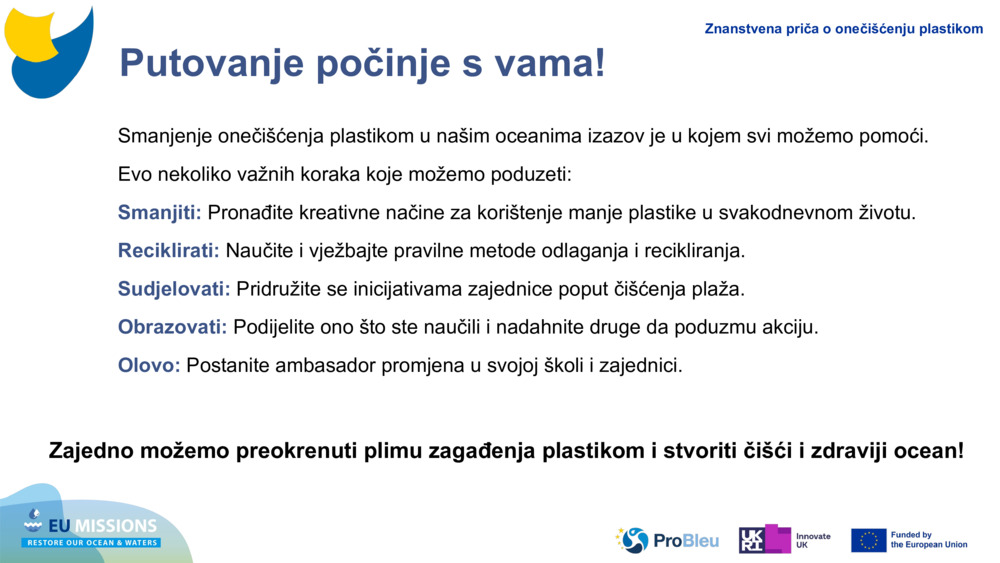 Znanstvena priča o onečišćenju plastikom

Putovanje počinje s vama!

Smanjenje onečišćenja plastikom u našim oceanima izazov je u kojem svi možemo pomoći.

Evo nekoliko važnih koraka koje možemo poduzeti:

Smanjiti: Pronađite kreativne načine za korištenje manje plastike u svakodnevnom životu.

Reciklirati: Naučite i vježbajte pravilne metode odlaganja i recikliranja.

Sudjelovati: Pridružite se inicijativama zajednice poput čišćenja plaža.

Obrazovati: Podijelite ono što ste naučili i nadahnite druge da poduzmu akciju.

Olovo: Postanite ambasador promjena u svojoj školi i zajednici.

Zajedno možemo preokrenuti plimu zagađenja plastikom i stvoriti čišći i zdraviji ocean!

EU MISSIONS
RESTORE OUR OCEAN & WATERS

ProBleu

UKRI Innovate UK

Funded by the European Union